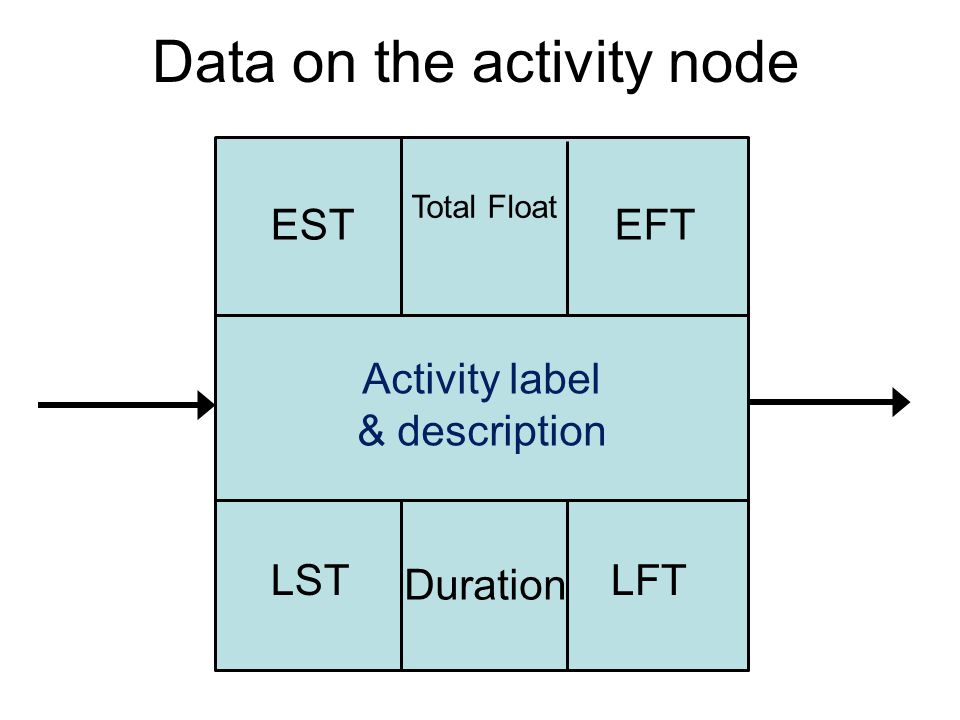 Data on the activity node

EST

Total Float

EFT

Activity label
& description

LST

Duration

LFT